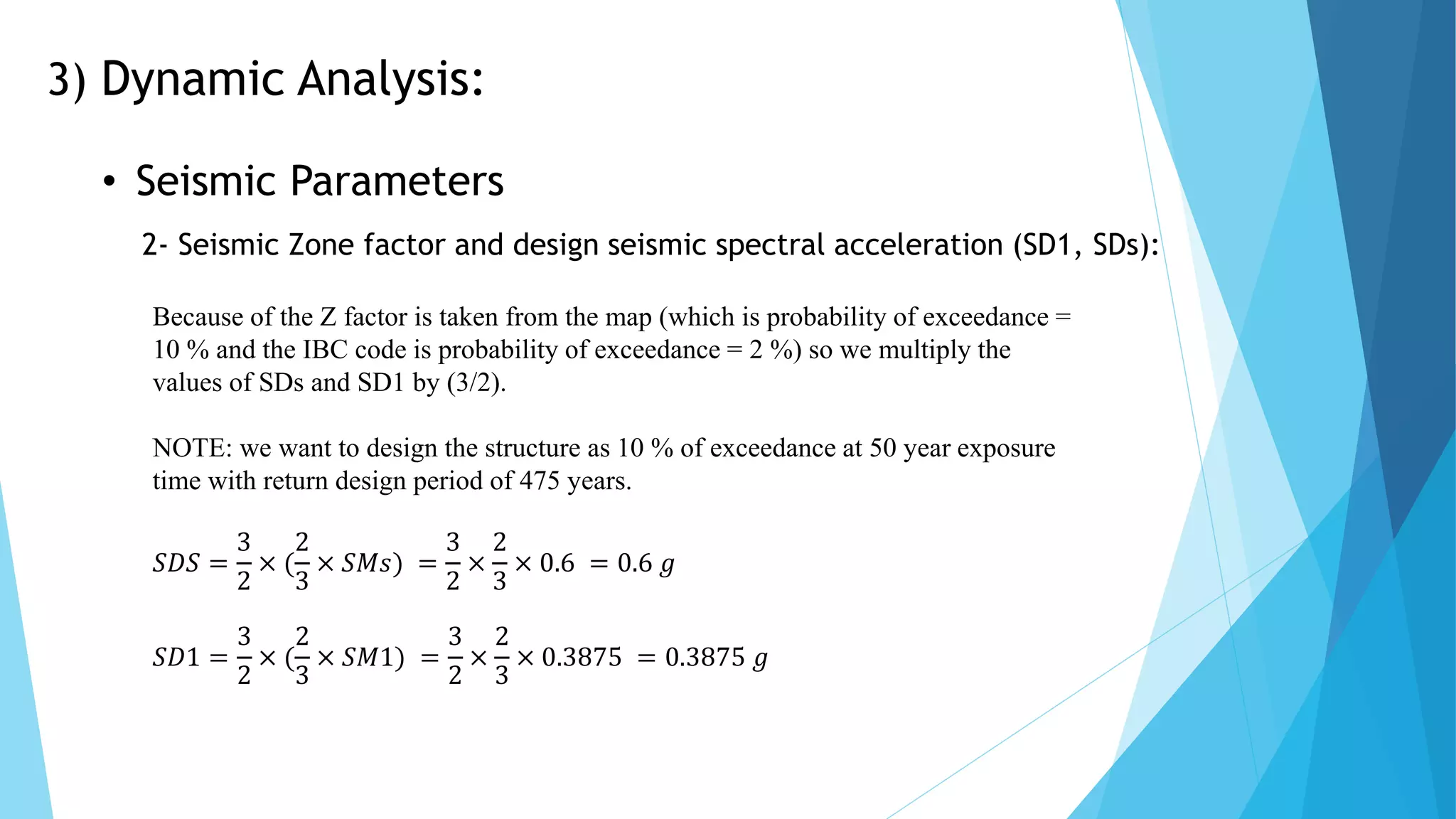 3) Dynamic Analysis:

• Seismic Parameters

2- Seismic Zone factor and design seismic spectral acceleration (SD1, SDs):

Because of the Z factor is taken from the map (which is probability of exceedance = 10 % and the IBC code is probability of exceedance = 2 %) so we multiply the values of SDs and SD1 by (3/2).

NOTE: we want to design the structure as 10 % of exceedance at 50 year exposure time with return design period of 475 years.

$SDS = \frac{3}{2} \times (\frac{2}{3} \times SMs) = \frac{3}{2} \times \frac{2}{3} \times 0.6 = 0.6\ g$

$SD1 = \frac{3}{2} \times (\frac{2}{3} \times SM1) = \frac{3}{2} \times \frac{2}{3} \times 0.3875 = 0.3875\ g$